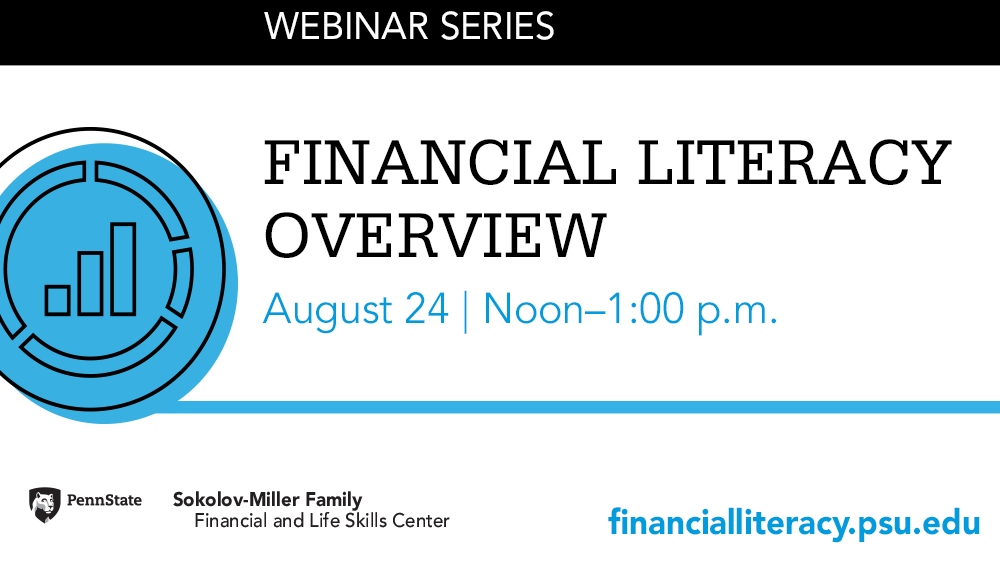 WEBINAR SERIES

FINANCIAL LITERACY OVERVIEW

August 24 | Noon–1:00 p.m.

PennState

Sokolov-Miller Family
Financial and Life Skills Center

financialliteracy.psu.edu